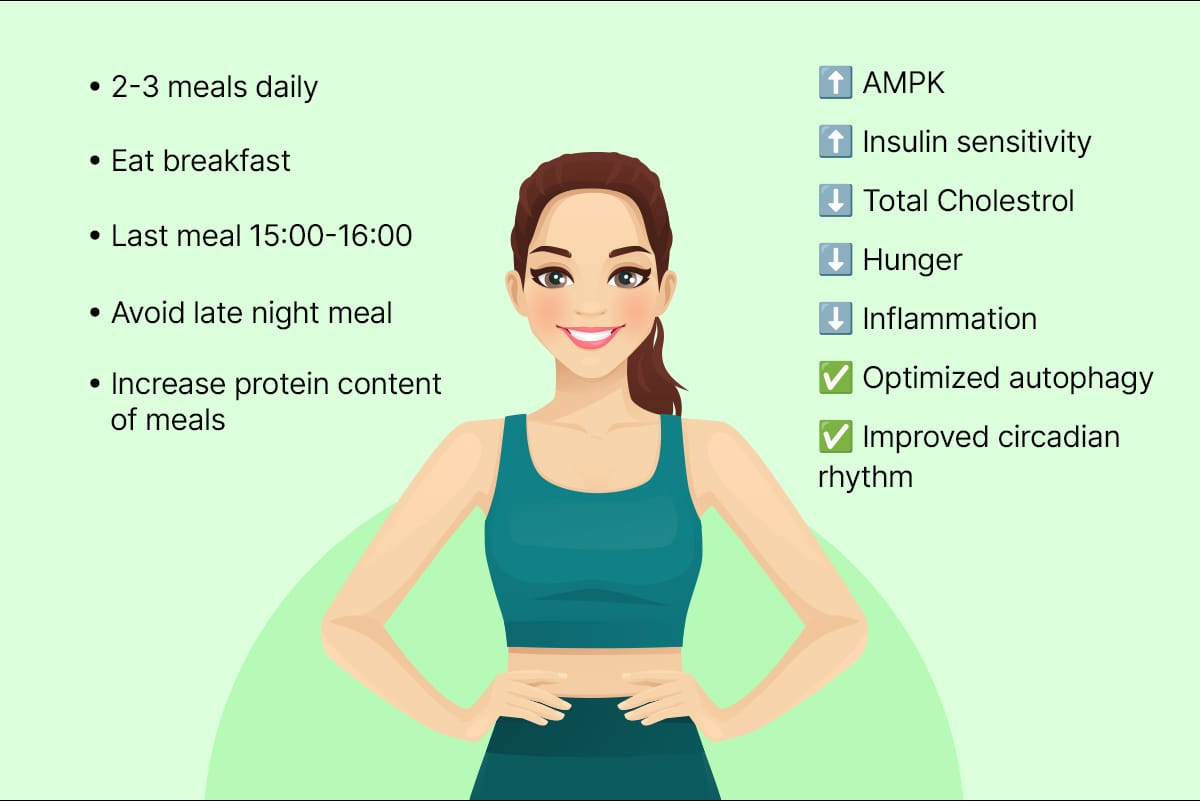 • 2-3 meals daily

• Eat breakfast

• Last meal 15:00-16:00

• Avoid late night meal

• Increase protein content of meals

⬆️ AMPK

⬆️ Insulin sensitivity

⬇️ Total Cholestrol

⬇️ Hunger

⬇️ Inflammation

✅ Optimized autophagy

✅ Improved circadian rhythm